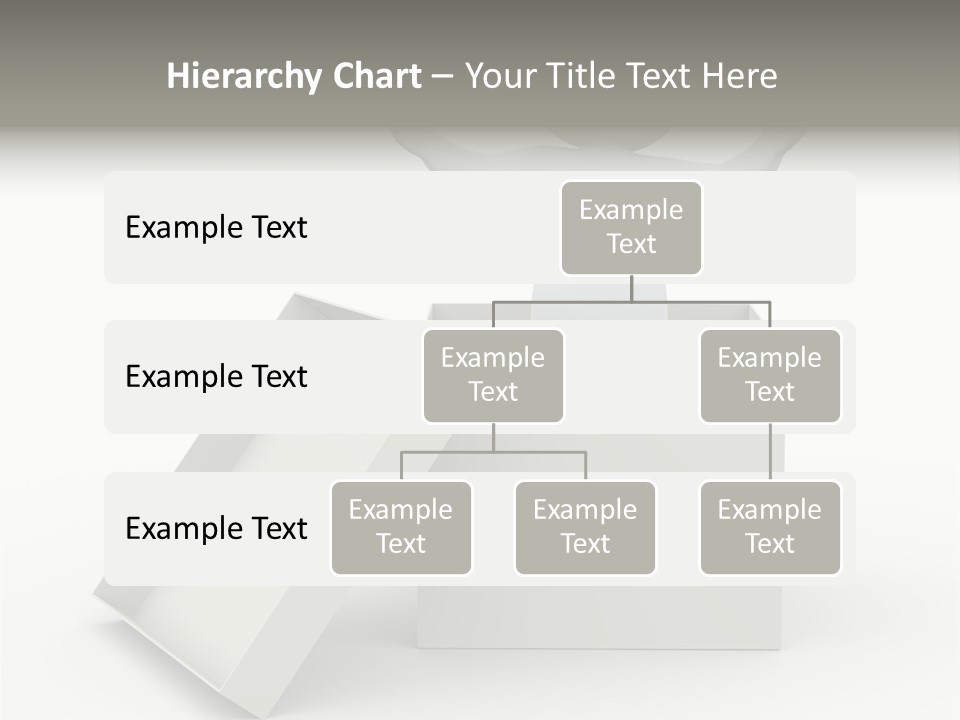 Hierarchy Chart – Your Title Text Here

Example Text

Example Text

Example Text

Example Text

Example Text

Example Text

Example Text

Example Text

Example Text